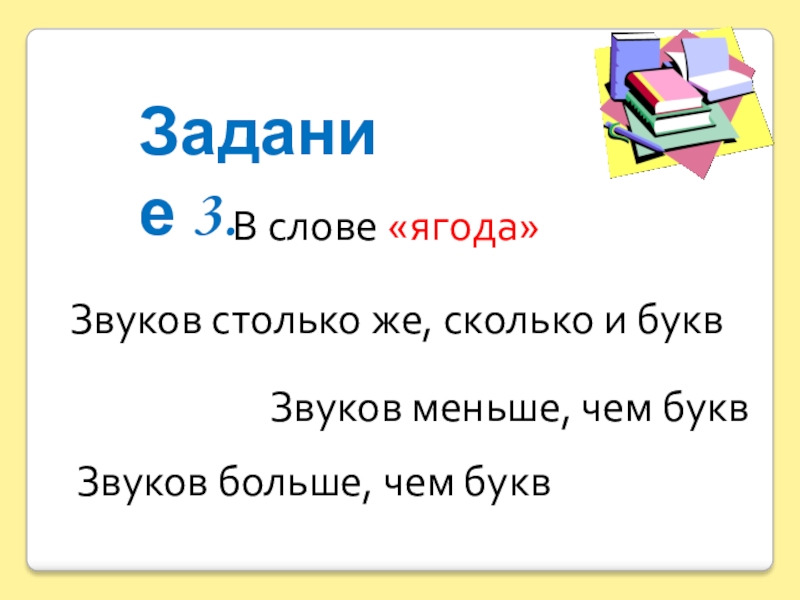 Задание 3. В слове «ягода»

Звуков столько же, сколько и букв

Звуков меньше, чем букв

Звуков больше, чем букв